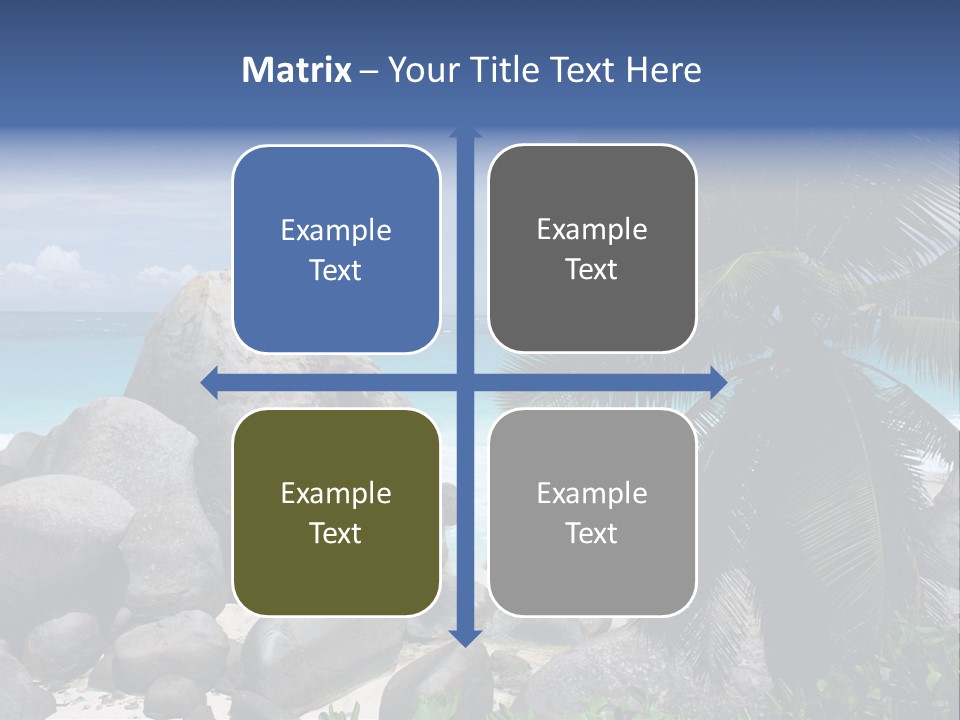 Matrix – Your Title Text Here

Example Text

Example Text

Example Text

Example Text